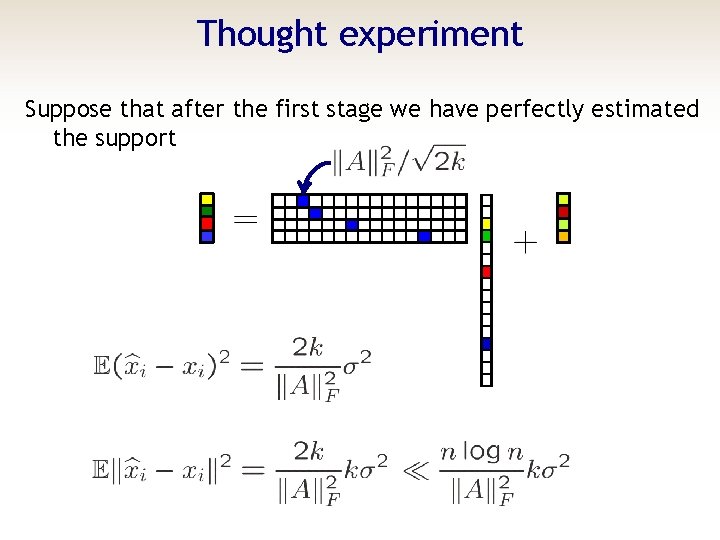 Thought experiment

Suppose that after the first stage we have perfectly estimated the support

$\|A\|_F^2/\sqrt{2k}$

$=$

$+$

$\mathbb{E}(\widehat{x}_i - x_i)^2 = \frac{2k}{\|A\|_F^2}\sigma^2$

$\mathbb{E}\|\widehat{x}_i - x_i\|^2 = \frac{2k}{\|A\|_F^2}k\sigma^2 \ll \frac{n \log n}{\|A\|_F^2}k\sigma^2$